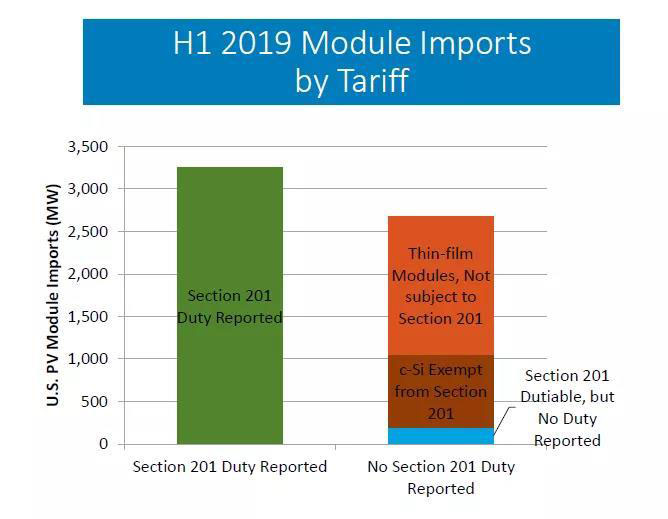 H1 2019 Module Imports by Tariff

U.S. PV Module Imports (MW)

3,500
3,000
2,500
2,000
1,500
1,000
500
0

Section 201 Duty Reported

Thin-film Modules, Not subject to Section 201

c-Si Exempt from Section 201

Section 201 Dutiable, but No Duty Reported

Section 201 Duty Reported

No Section 201 Duty Reported